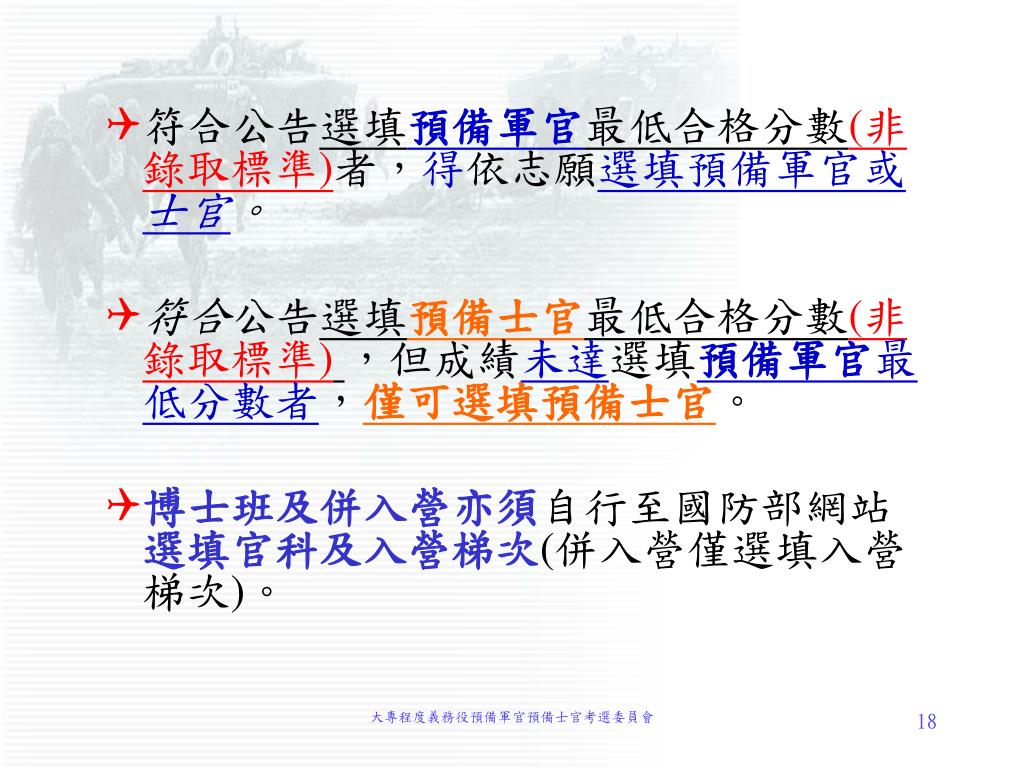 符合公告選填預備軍官最低合格分數(非錄取標準)者，得依志願選填預備軍官或士官。

符合公告選填預備士官最低合格分數(非錄取標準)，但成績未達選填預備軍官最低分數者，僅可選填預備士官。

博士班及併入營亦須自行至國防部網站選填官科及入營梯次(併入營僅選填入營梯次)。

大專程度義務役預備軍官預備士官考選委員會

18